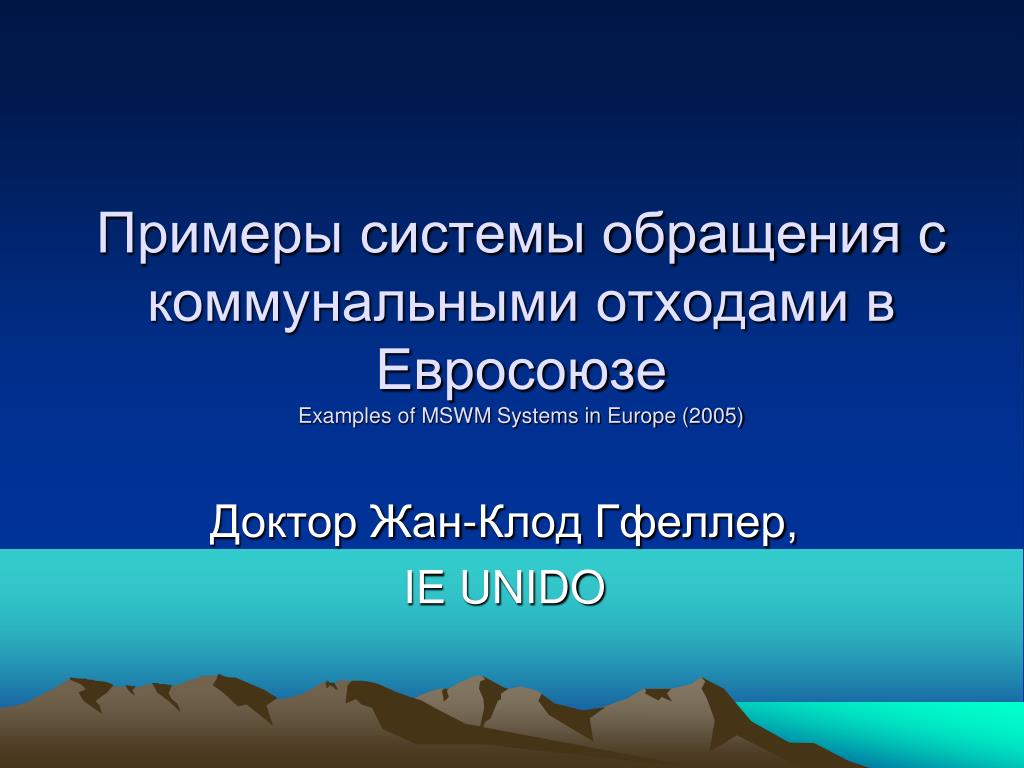 Примеры системы обращения с коммунальными отходами в Евросоюзе
Examples of MSWM Systems in Europe (2005)

Доктор Жан-Клод Гфеллер,

IE UNIDO